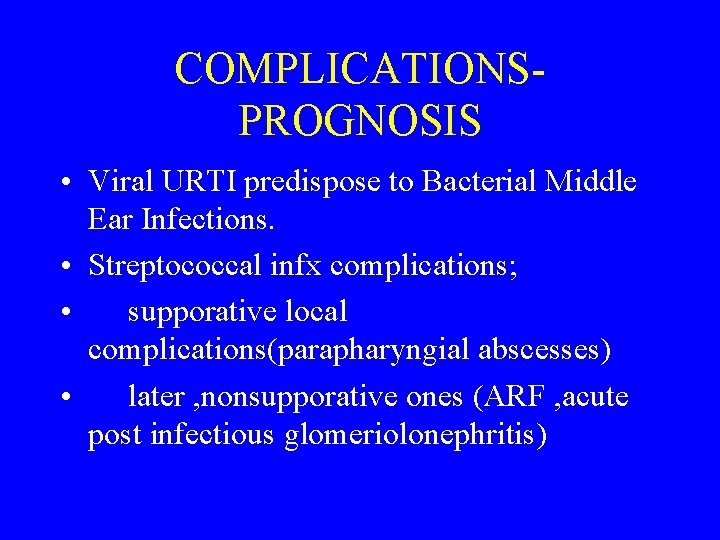 COMPLICATIONS-PROGNOSIS

• Viral URTI predispose to Bacterial Middle Ear Infections.

• Streptococcal infx complications;

• supporative local complications(parapharyngial abscesses)

• later ,nonsupporative ones (ARF ,acute post infectious glomeriolonephritis)